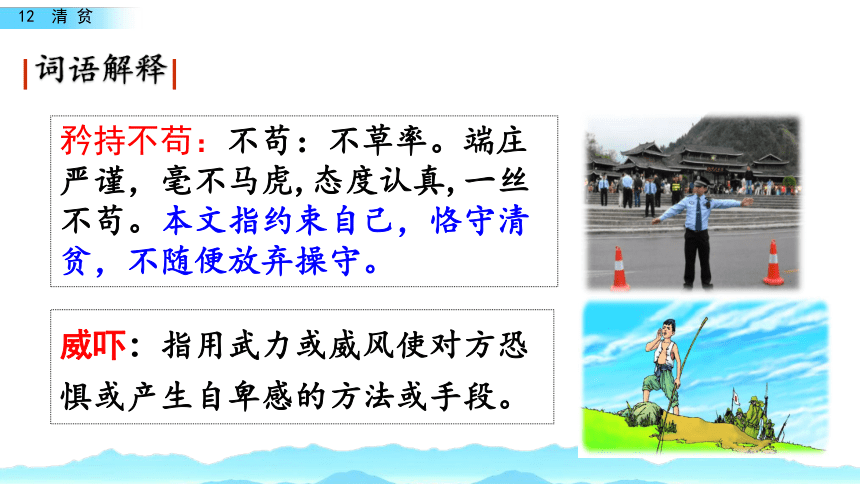 12 清贫

词语解释

矜持不苟：不苟：不草率。端庄严谨，毫不马虎，态度认真，一丝不苟。本文指约束自己，恪守清贫，不随便放弃操守。

威吓：指用武力或威风使对方恐惧或产生自卑感的方法或手段。